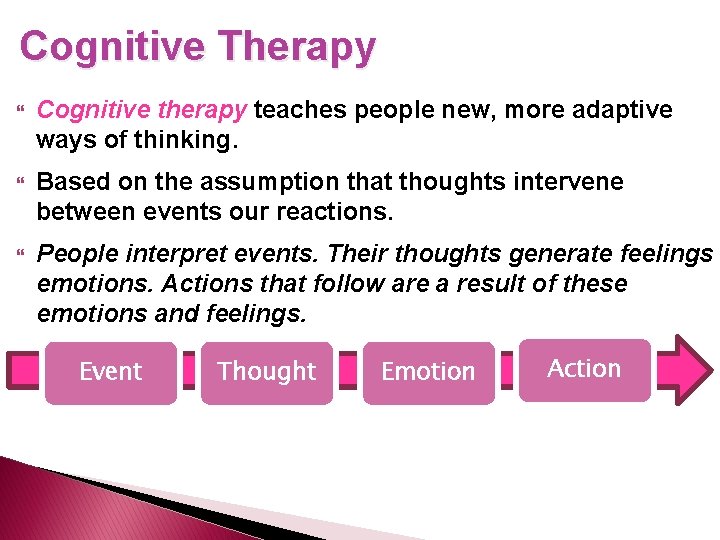 Cognitive Therapy

Cognitive therapy teaches people new, more adaptive ways of thinking.

Based on the assumption that thoughts intervene between events our reactions.

People interpret events. Their thoughts generate feelings emotions. Actions that follow are a result of these emotions and feelings.

Event

Thought

Emotion

Action